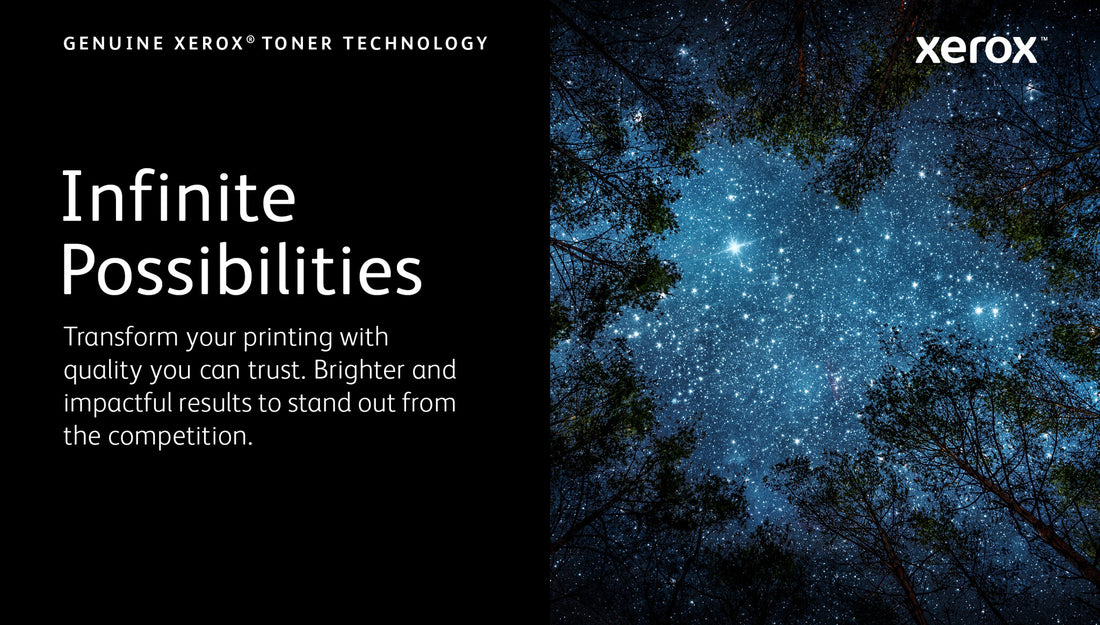 GENUINE XEROX® TONER TECHNOLOGY

xerox™

Infinite
Possibilities

Transform your printing with quality you can trust. Brighter and impactful results to stand out from the competition.